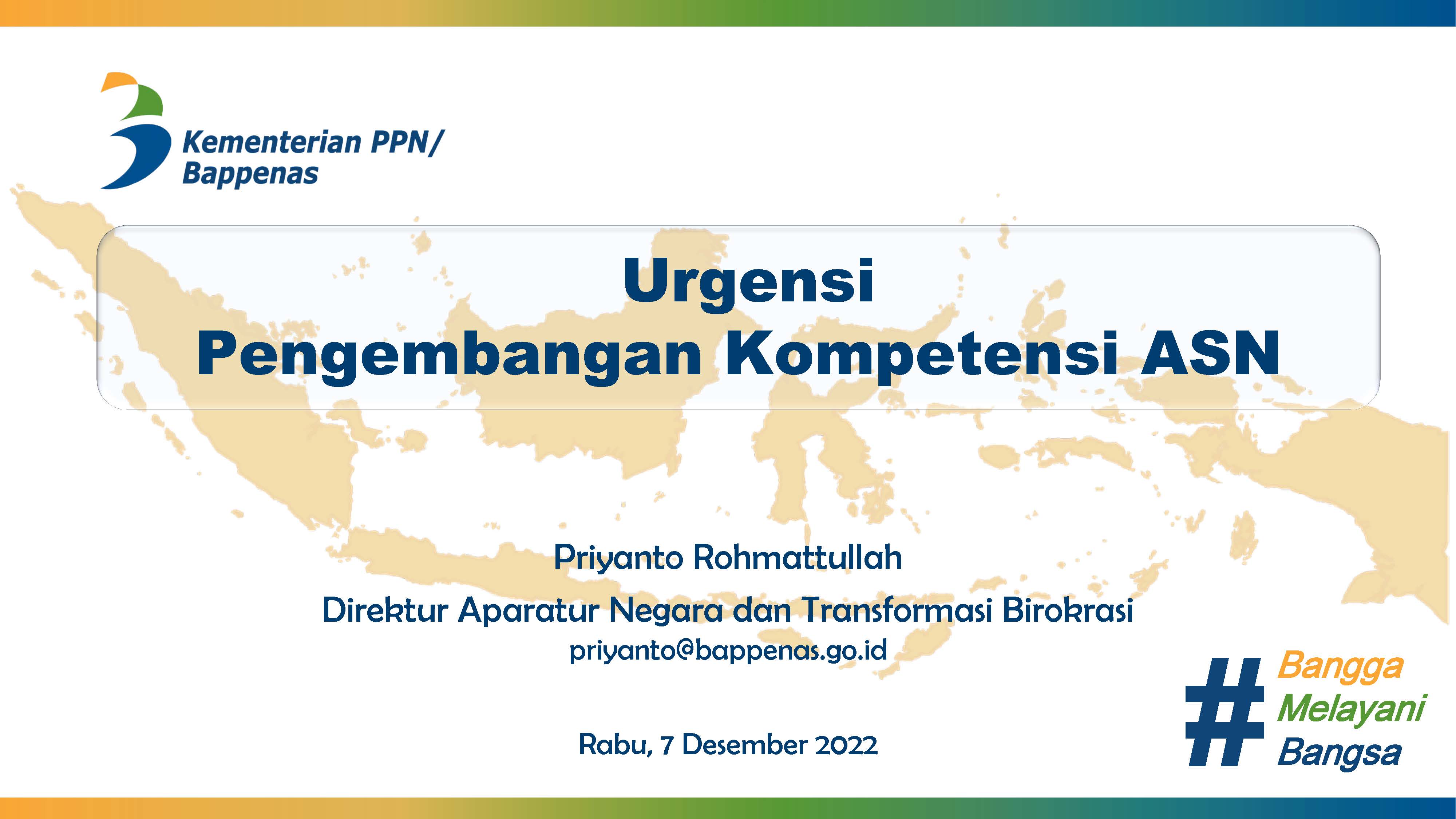 Kementerian PPN/
Bappenas

Urgensi
Pengembangan Kompetensi ASN

Priyanto Rohmattullah
Direktur Aparatur Negara dan Transformasi Birokrasi
priyanto@bappenas.go.id

Rabu, 7 Desember 2022

# Bangga Melayani Bangsa